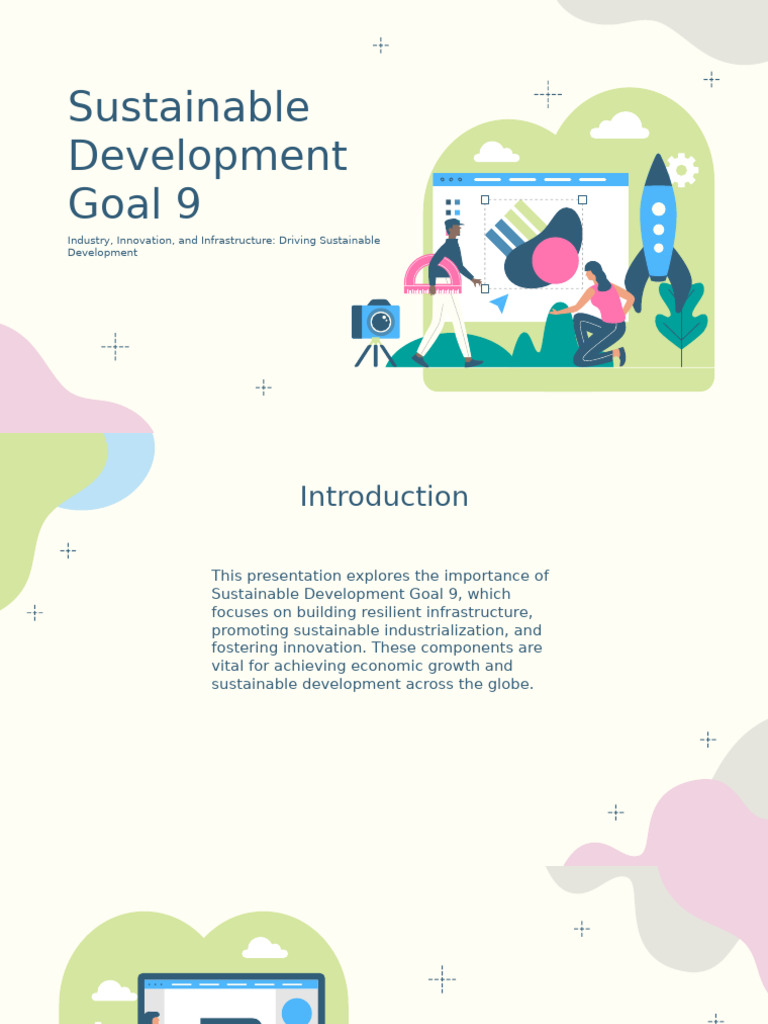 Sustainable Development Goal 9

Industry, Innovation, and Infrastructure: Driving Sustainable Development

Introduction

This presentation explores the importance of Sustainable Development Goal 9, which focuses on building resilient infrastructure, promoting sustainable industrialization, and fostering innovation. These components are vital for achieving economic growth and sustainable development across the globe.